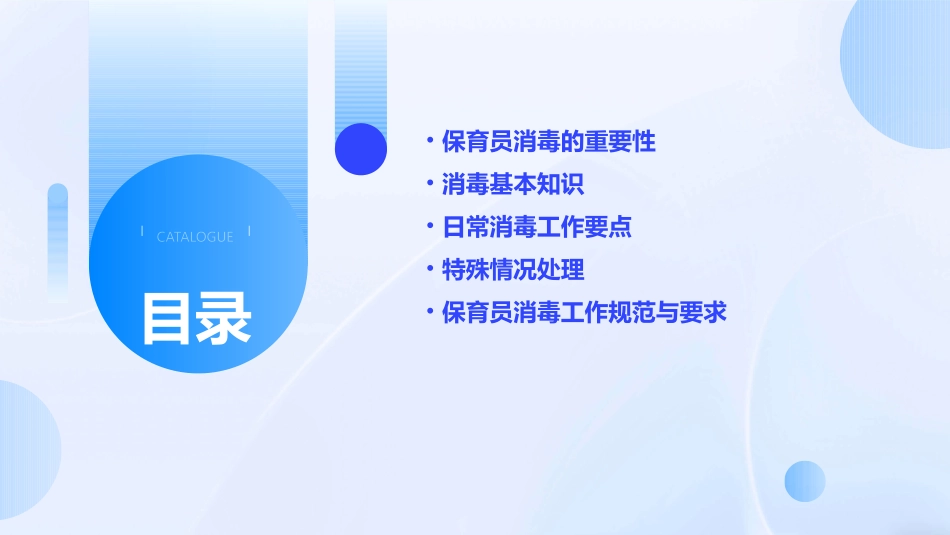 CATALOGUE

目录

• 保育员消毒的重要性
• 消毒基本知识
• 日常消毒工作要点
• 特殊情况处理
• 保育员消毒工作规范与要求